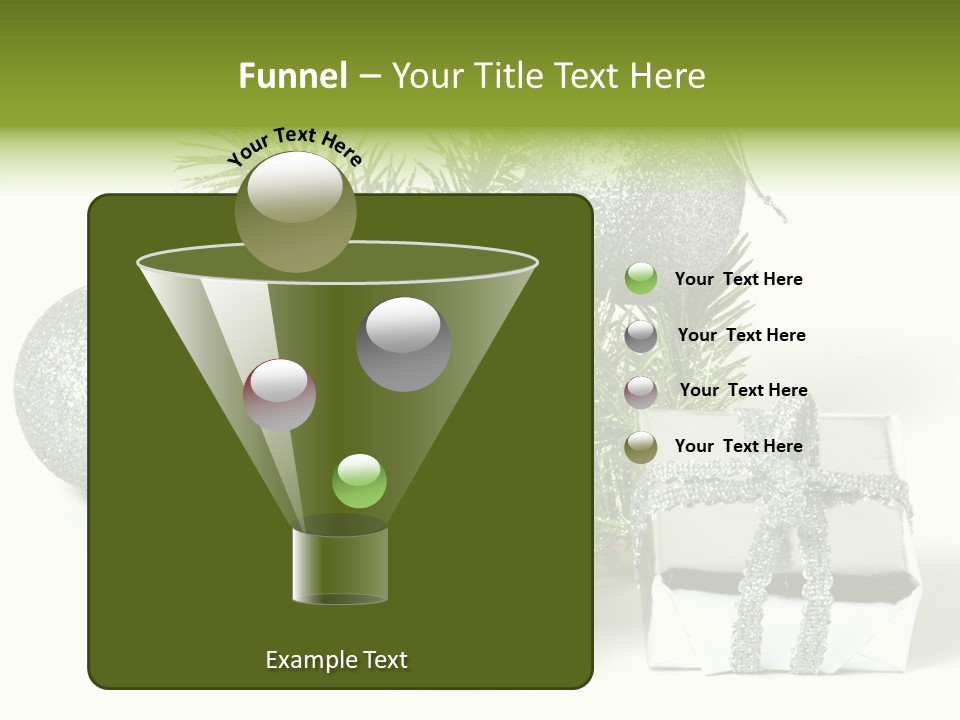 Funnel – Your Title Text Here

Your Text Here

Your Text Here

Your Text Here

Your Text Here

Your Text Here

Example Text